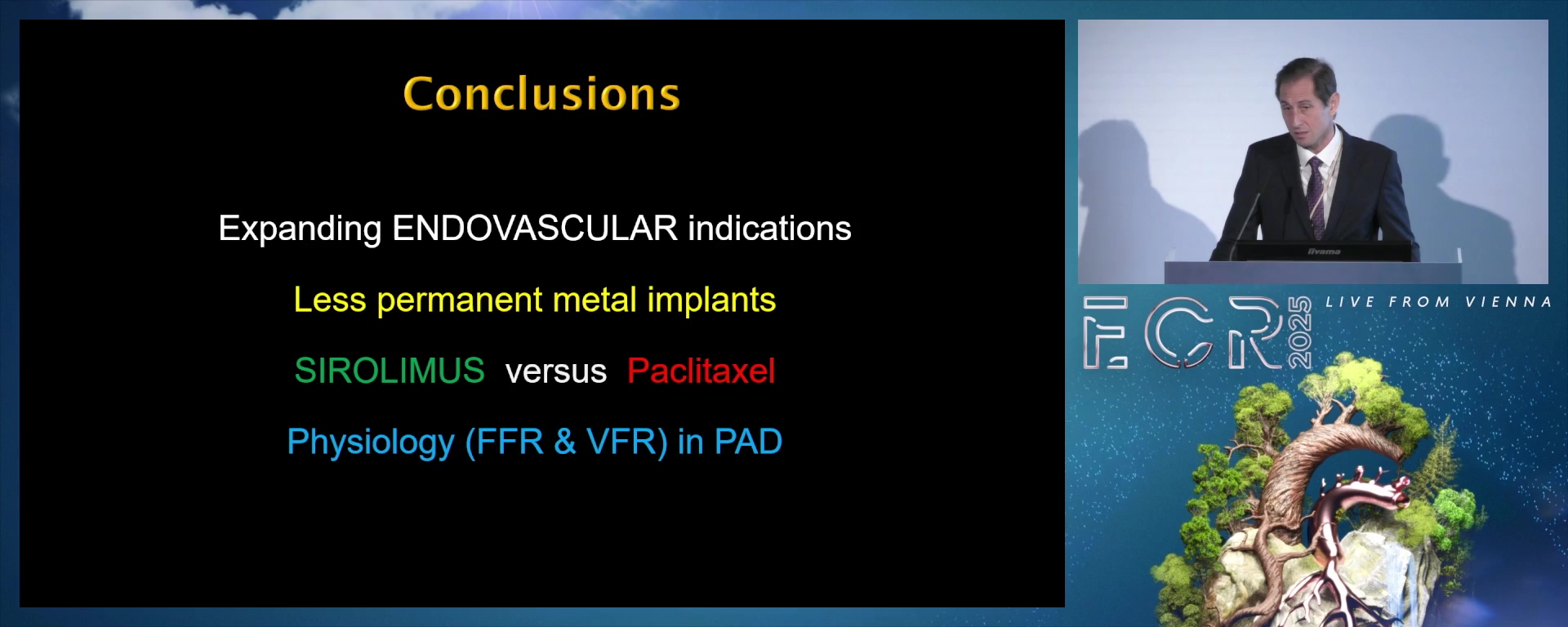 Conclusions

Expanding ENDOVASCULAR indications

Less permanent metal implants

SIROLIMUS versus Paclitaxel

Physiology (FFR & VFR) in PAD

iiyama

ECR 2025

LIVE FROM VIENNA